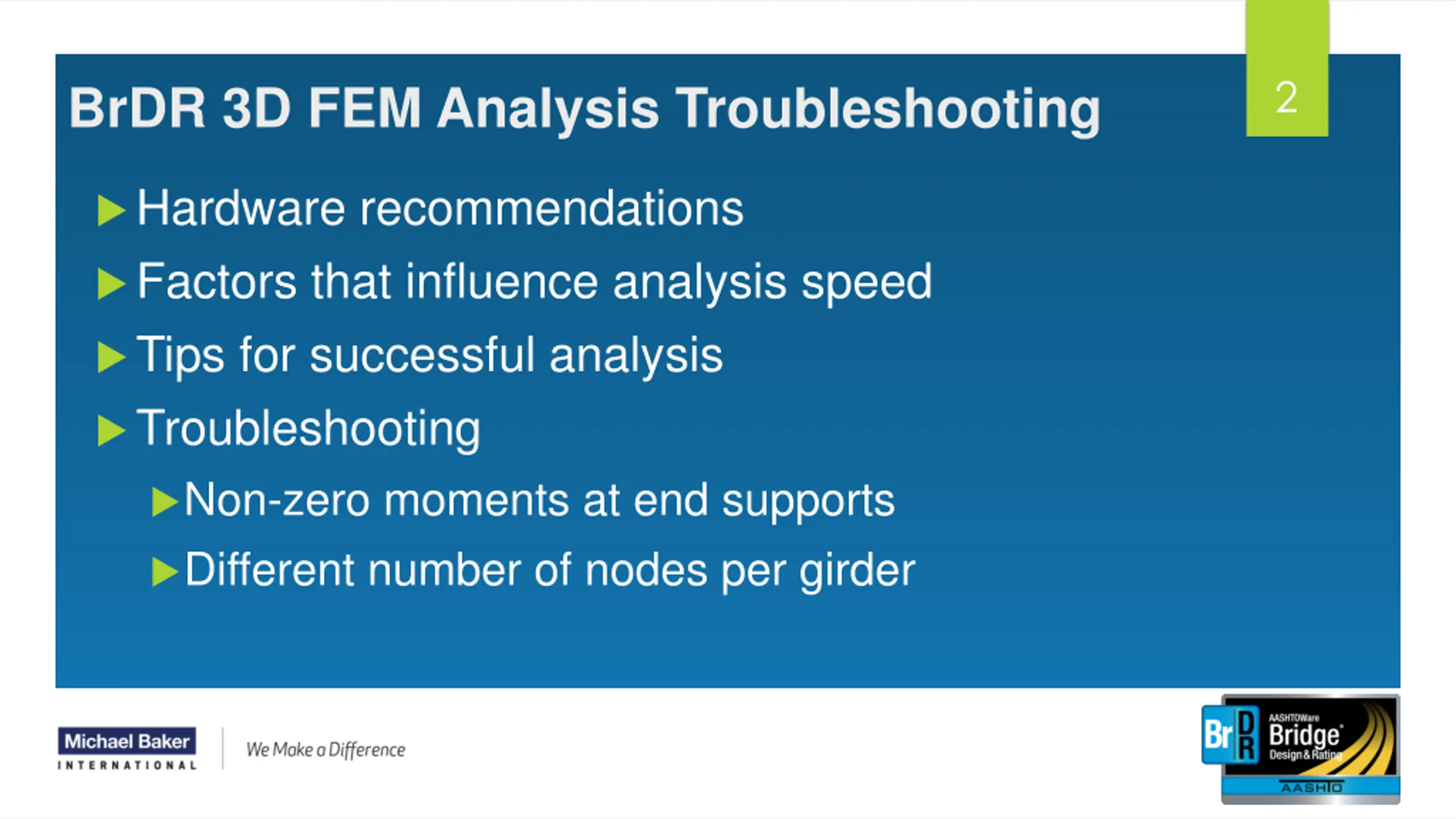 BrDR 3D FEM Analysis Troubleshooting

2

Hardware recommendations

Factors that influence analysis speed

Tips for successful analysis

Troubleshooting

Non-zero moments at end supports

Different number of nodes per girder

Michael Baker
INTERNATIONAL

We Make a Difference

Br D R AASHTOWare Bridge Design & Rating AASHTO